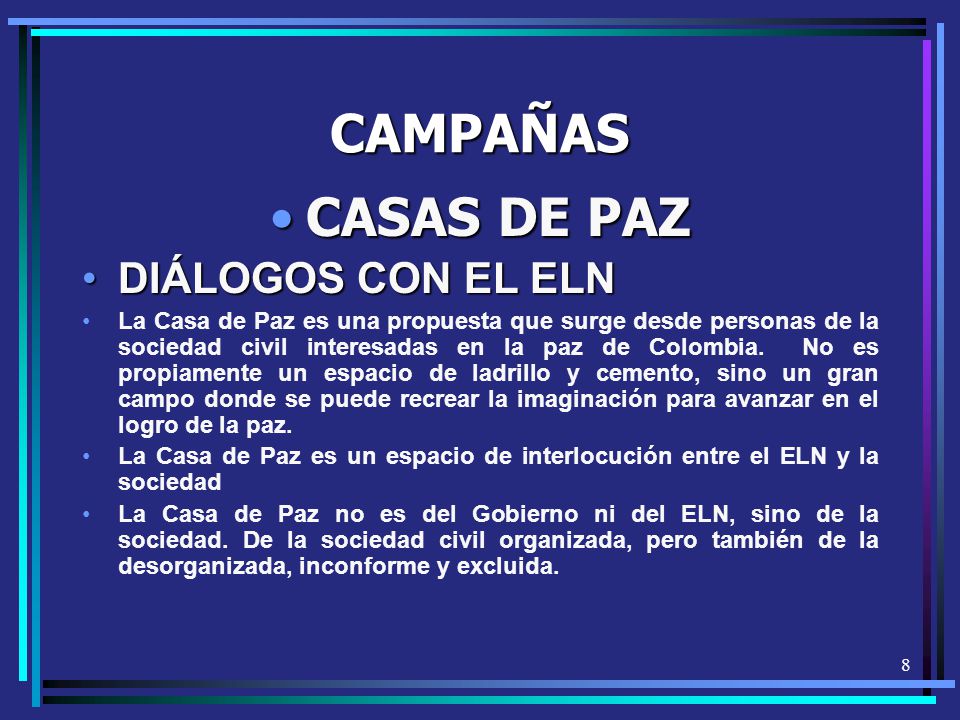 CAMPAÑAS

• CASAS DE PAZ

• DIÁLOGOS CON EL ELN

• La Casa de Paz es una propuesta que surge desde personas de la sociedad civil interesadas en la paz de Colombia. No es propiamente un espacio de ladrillo y cemento, sino un gran campo donde se puede recrear la imaginación para avanzar en el logro de la paz.

• La Casa de Paz es un espacio de interlocución entre el ELN y la sociedad

• La Casa de Paz no es del Gobierno ni del ELN, sino de la sociedad. De la sociedad civil organizada, pero también de la desorganizada, inconforme y excluida.

8